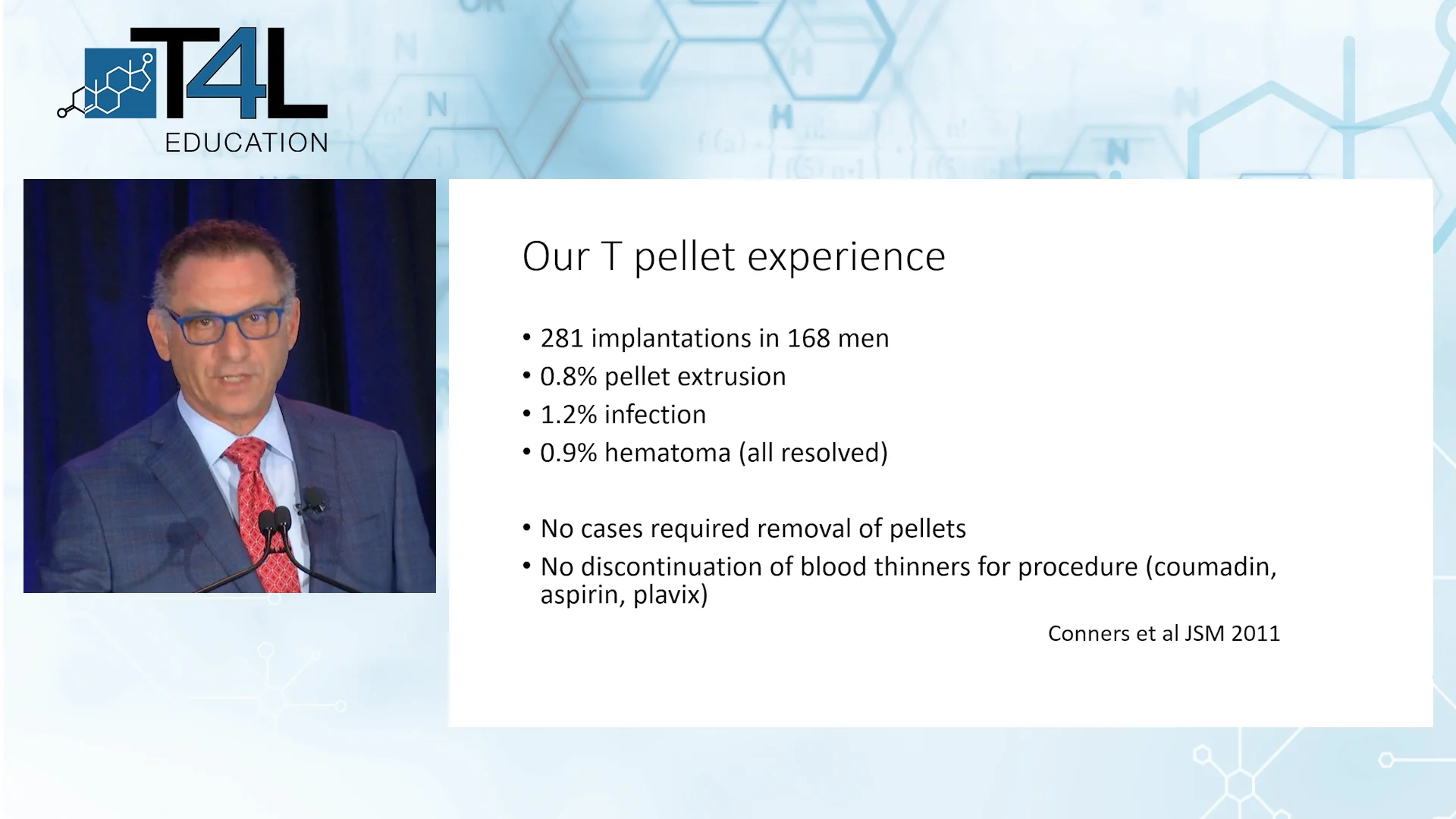 T4L
EDUCATION

Our T pellet experience

• 281 implantations in 168 men
• 0.8% pellet extrusion
• 1.2% infection
• 0.9% hematoma (all resolved)

• No cases required removal of pellets
• No discontinuation of blood thinners for procedure (coumadin, aspirin, plavix)

Conners et al JSM 2011